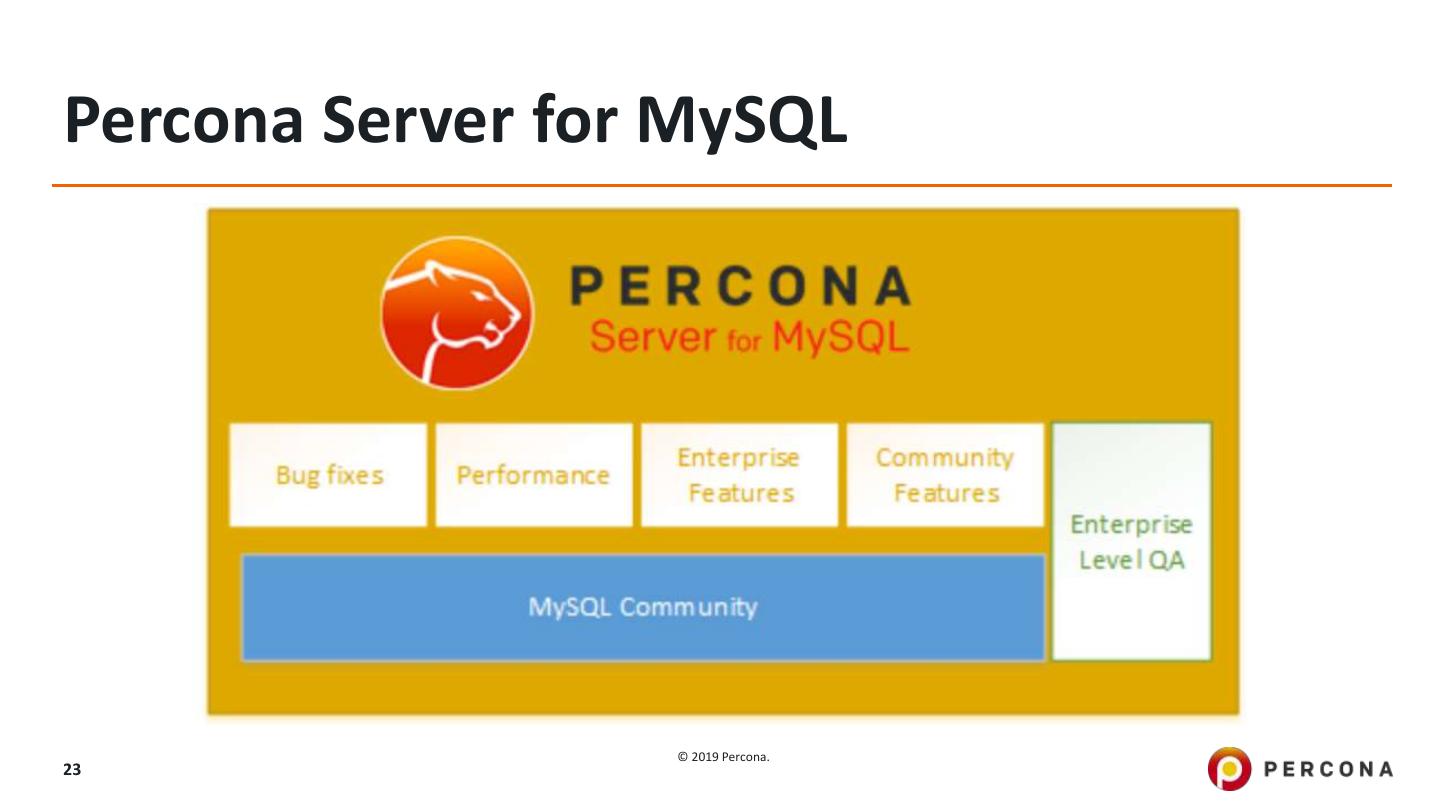 Percona Server for MySQL

PERCONA
Server for MySQL

Bug fixes

Performance

Enterprise Features

Community Features

Enterprise Level QA

MySQL Community

23

© 2019 Percona.

PERCONA